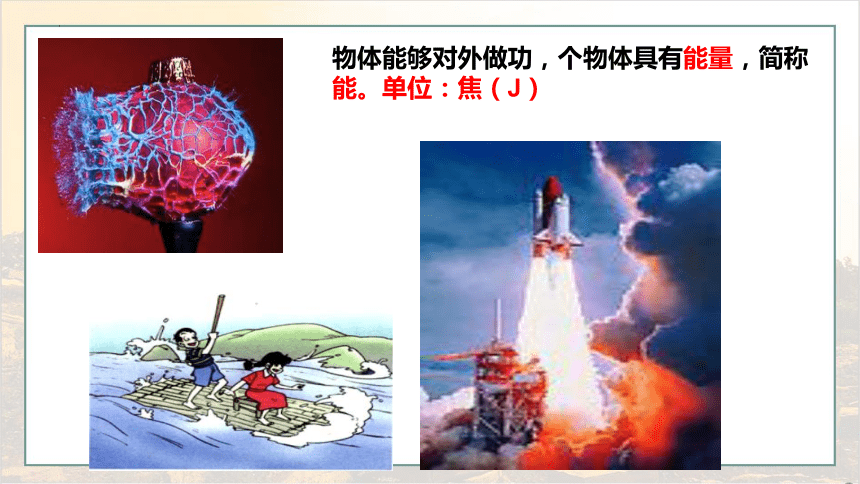 物体能够对外做功，个物体具有能量，简称能。单位：焦（J）